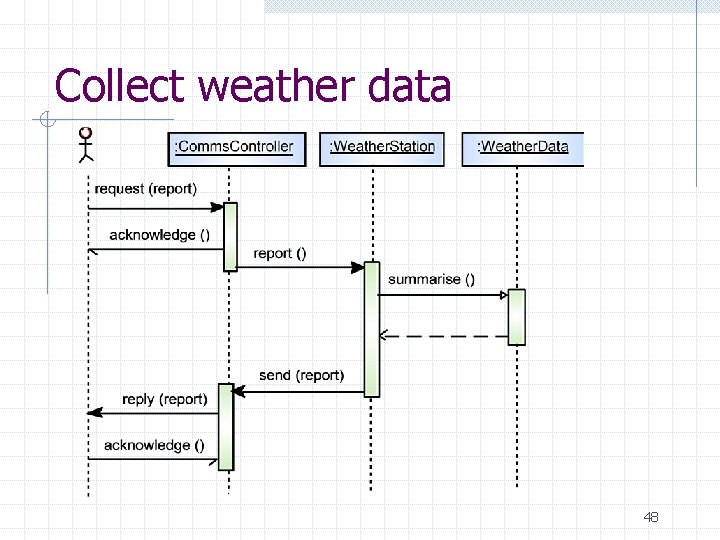 Collect weather data

:CommsController

:WeatherStation

:WeatherData

request (report)

acknowledge ()

report ()

summarise ()

send (report)

reply (report)

acknowledge ()

48